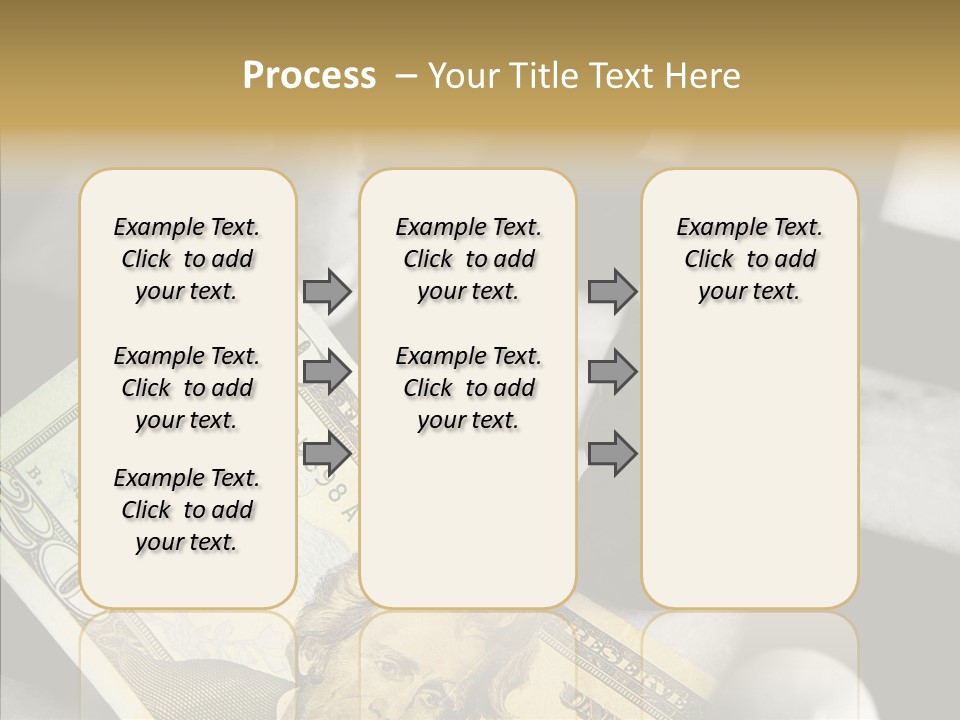 Process – Your Title Text Here

Example Text. Click to add your text.

Example Text. Click to add your text.

Example Text. Click to add your text.

Example Text. Click to add your text.

Example Text. Click to add your text.

Example Text. Click to add your text.